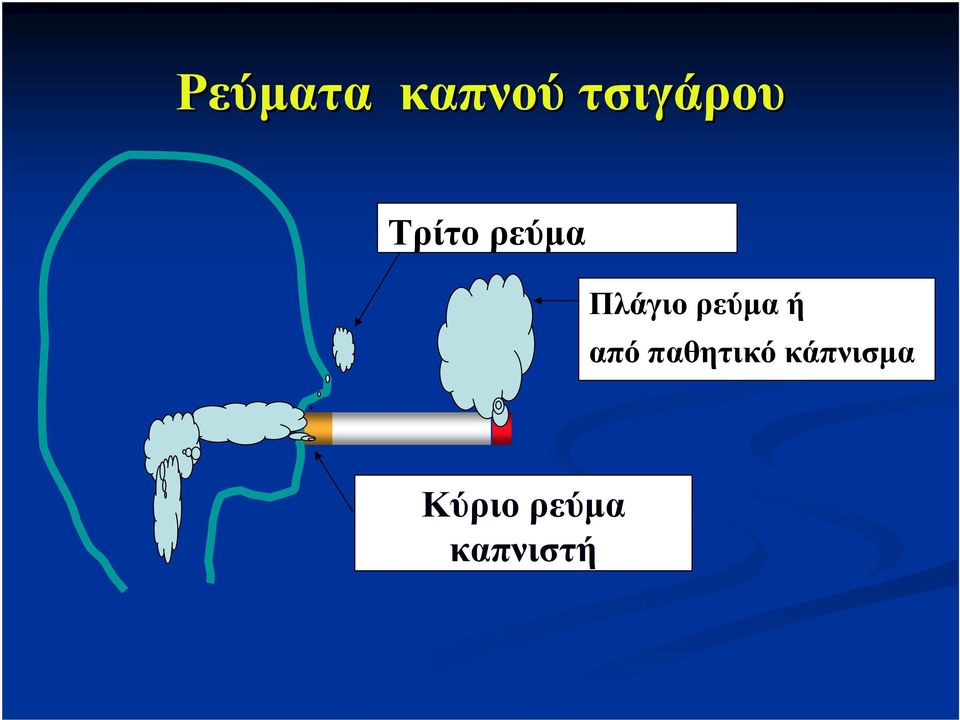 Ρεύματα καπνού τσιγάρου

Τρίτο ρεύμα

Πλάγιο ρεύμα ή
από παθητικό κάπνισμα

Κύριο ρεύμα
καπνιστή